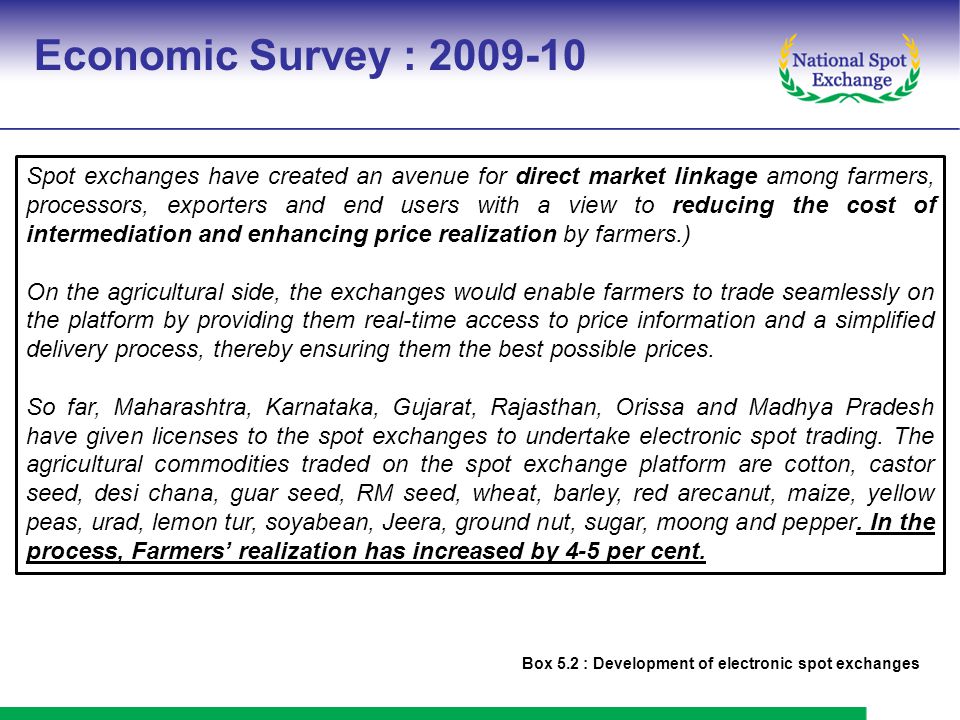 Economic Survey : 2009-10

National Spot Exchange

Spot exchanges have created an avenue for direct market linkage among farmers, processors, exporters and end users with a view to reducing the cost of intermediation and enhancing price realization by farmers.)

On the agricultural side, the exchanges would enable farmers to trade seamlessly on the platform by providing them real-time access to price information and a simplified delivery process, thereby ensuring them the best possible prices.

So far, Maharashtra, Karnataka, Gujarat, Rajasthan, Orissa and Madhya Pradesh have given licenses to the spot exchanges to undertake electronic spot trading. The agricultural commodities traded on the spot exchange platform are cotton, castor seed, desi chana, guar seed, RM seed, wheat, barley, red arecanut, maize, yellow peas, urad, lemon tur, soyabean, Jeera, ground nut, sugar, moong and pepper. In the process, Farmers' realization has increased by 4-5 per cent.

Box 5.2 : Development of electronic spot exchanges